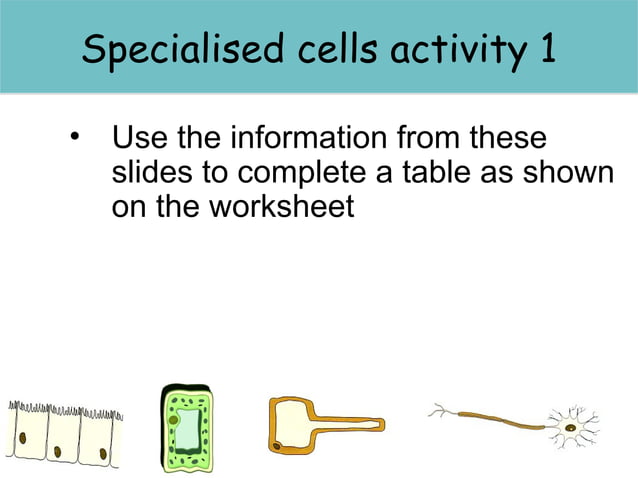 Specialised cells activity 1

• Use the information from these slides to complete a table as shown on the worksheet